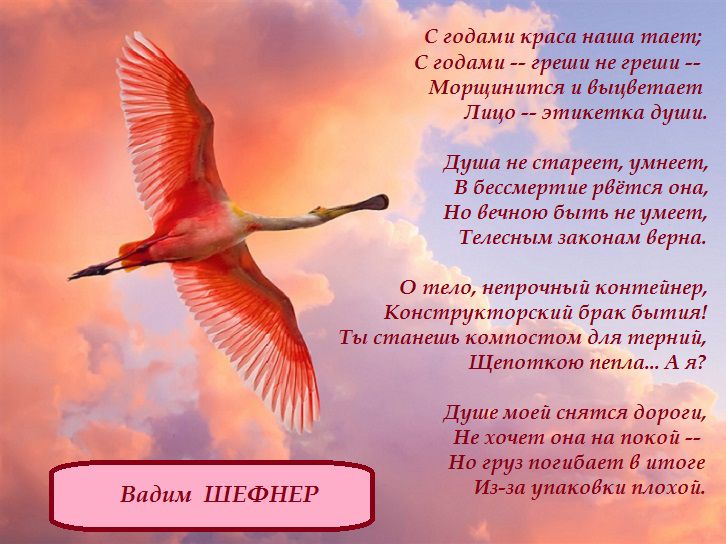 С годами краса наша тает;
С годами -- греши не греши --
Морщинится и выцветает
Лицо -- этикетка души.

Душа не стареет, умнеет,
В бессмертие рвётся она,
Но вечною быть не умеет,
Телесным законам верна.

О тело, непрочный контейнер,
Конструкторский брак бытия!
Ты станешь компостом для терний,
Щепоткою пепла... А я?

Душе моей снятся дороги,
Не хочет она на покой --
Но груз погибает в итоге
Из-за упаковки плохой.

Вадим ШЕФНЕР